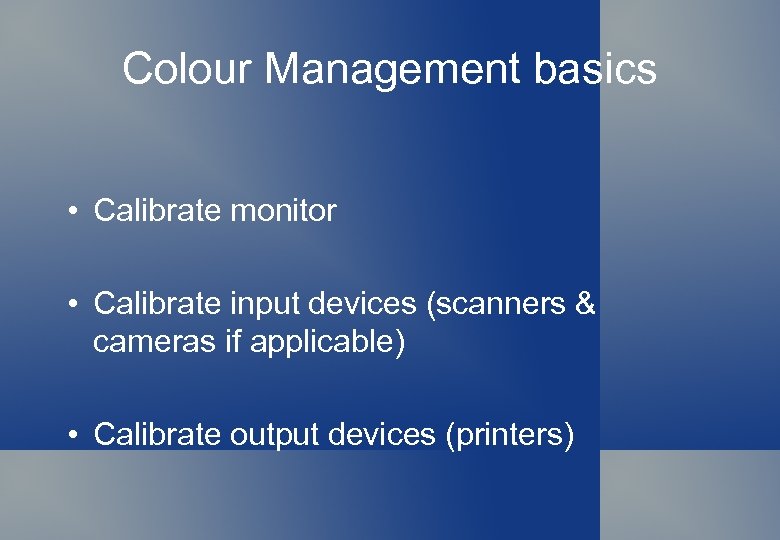 Colour Management basics

• Calibrate monitor

• Calibrate input devices (scanners & cameras if applicable)

• Calibrate output devices (printers)